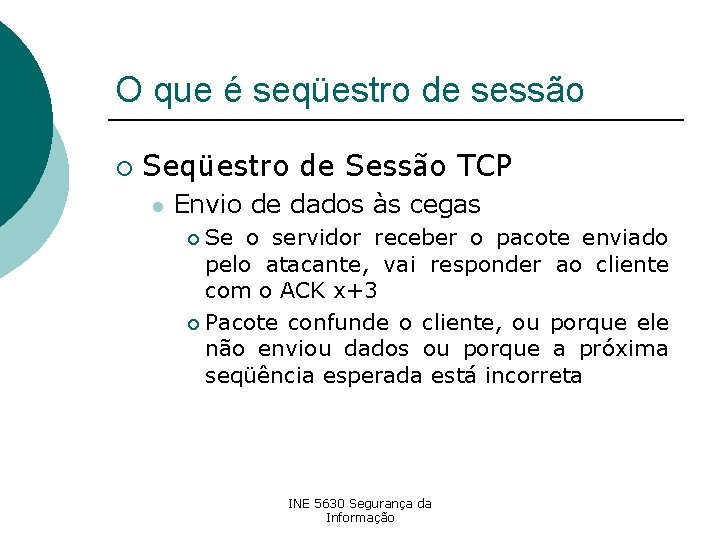 O que é seqüestro de sessão

Seqüestro de Sessão TCP

Envio de dados às cegas

Se o servidor receber o pacote enviado pelo atacante, vai responder ao cliente com o ACK x+3

Pacote confunde o cliente, ou porque ele não enviou dados ou porque a próxima seqüência esperada está incorreta

INE 5630 Segurança da Informação